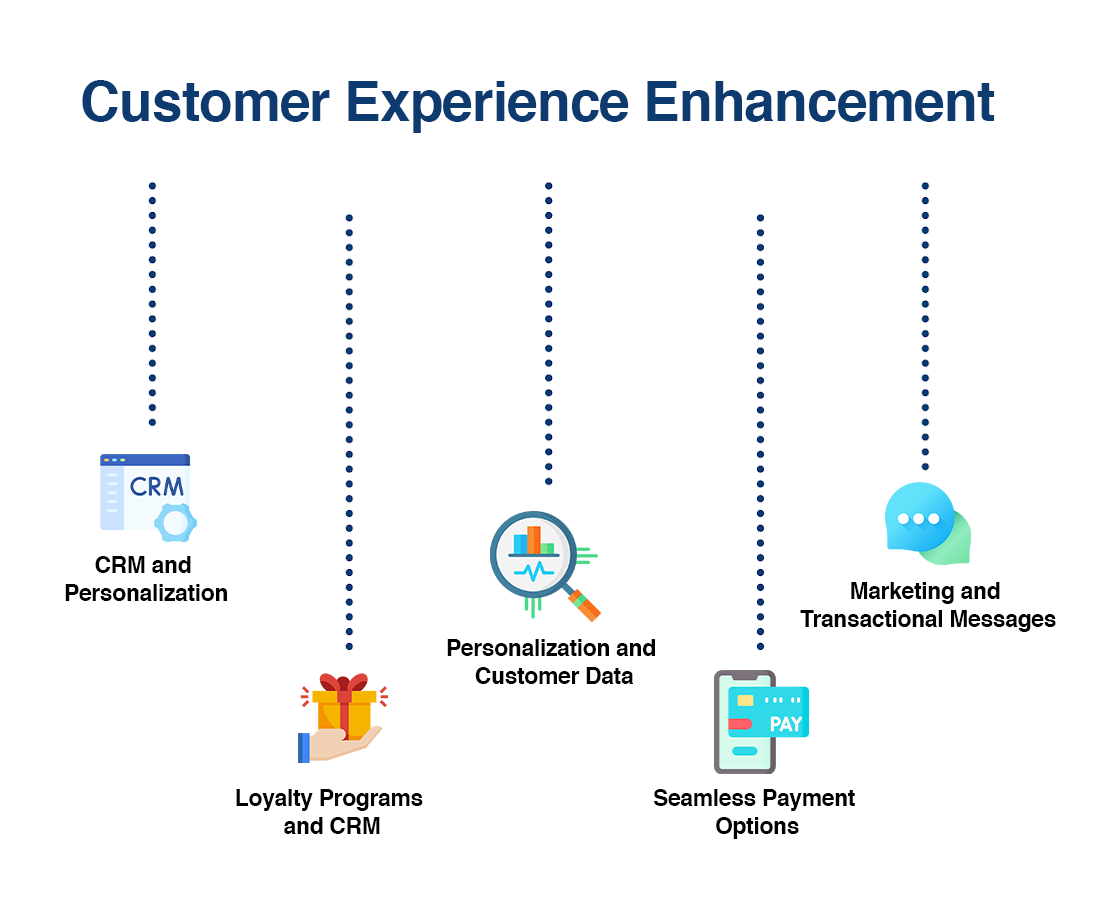 Customer Experience Enhancement

CRM

CRM and Personalization

Loyalty Programs and CRM

Personalization and Customer Data

PAY

Seamless Payment Options

Marketing and Transactional Messages